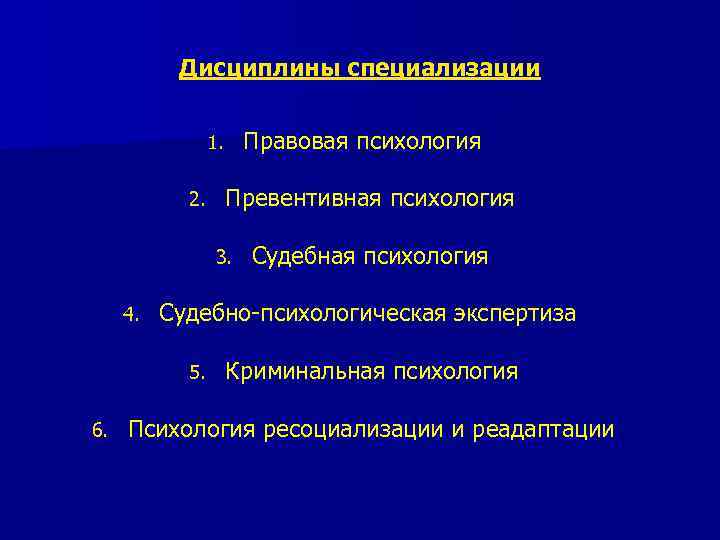 Дисциплины специализации

1. Правовая психология
2. Превентивная психология
3. Судебная психология
4. Судебно-психологическая экспертиза
5. Криминальная психология
6. Психология ресоциализации и реадаптации